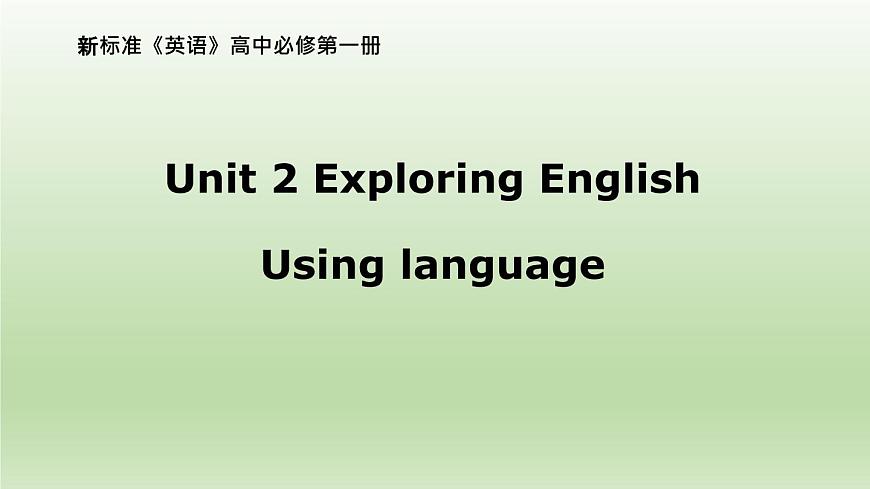 新标准《英语》高中必修第一册

Unit 2 Exploring English

Using language